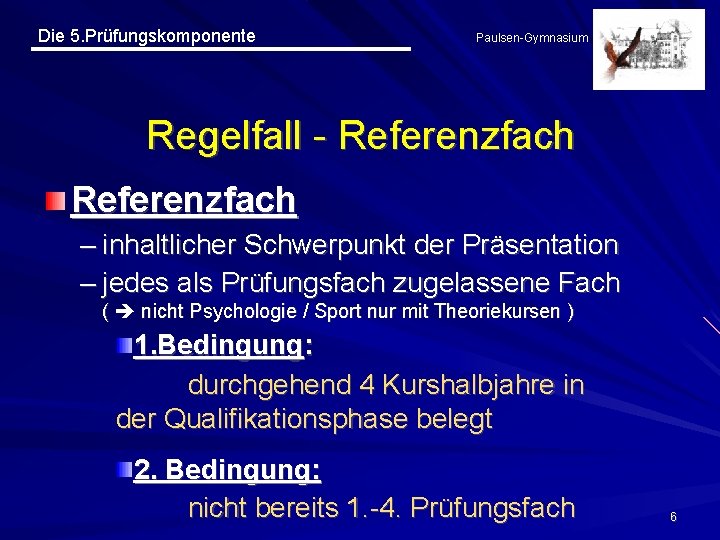 Die 5.Prüfungskomponente

Paulsen-Gymnasium

Regelfall - Referenzfach

Referenzfach

– inhaltlicher Schwerpunkt der Präsentation

– jedes als Prüfungsfach zugelassene Fach ( ➔ nicht Psychologie / Sport nur mit Theoriekursen )

1.Bedingung:

durchgehend 4 Kurshalbjahre in der Qualifikationsphase belegt

2. Bedingung:

nicht bereits 1.-4. Prüfungsfach

6